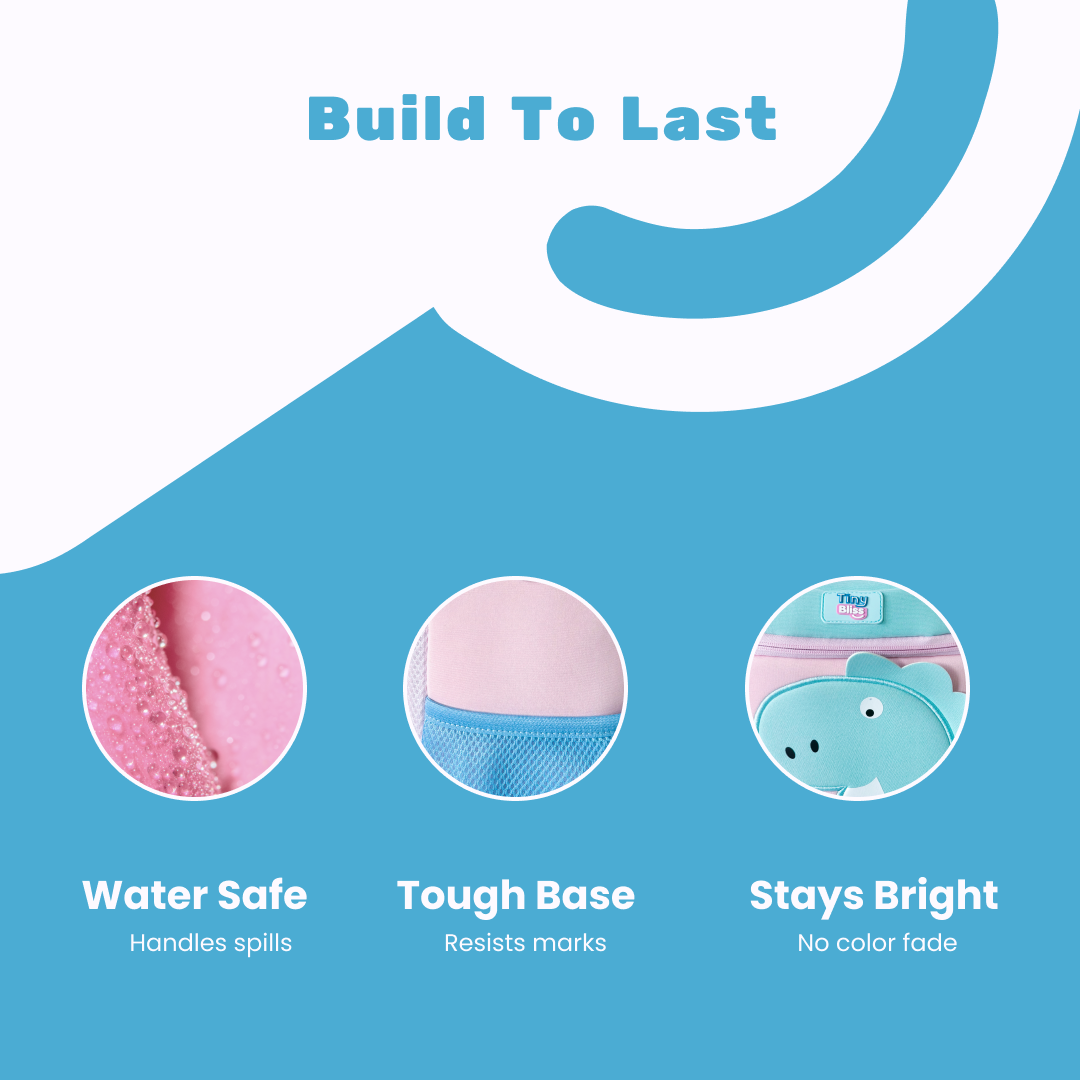 Build To Last

Tiny Bliss

Water Safe
Handles spills

Tough Base
Resists marks

Stays Bright
No color fade